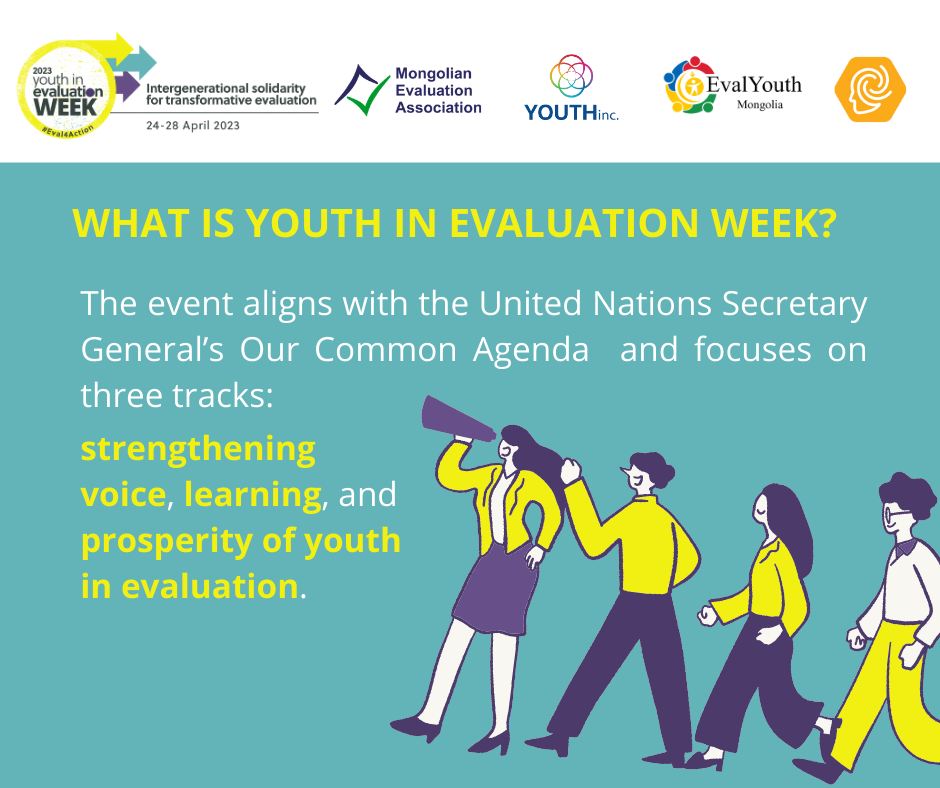 2023 youth in evaluation WEEK #Eval4Action

Intergenerational solidarity for transformative evaluation

24-28 April 2023

Mongolian Evaluation Association

YOUTHinc.

EvalYouth Mongolia

WHAT IS YOUTH IN EVALUATION WEEK?

The event aligns with the United Nations Secretary General's Our Common Agenda and focuses on three tracks:

strengthening voice, learning, and prosperity of youth in evaluation.